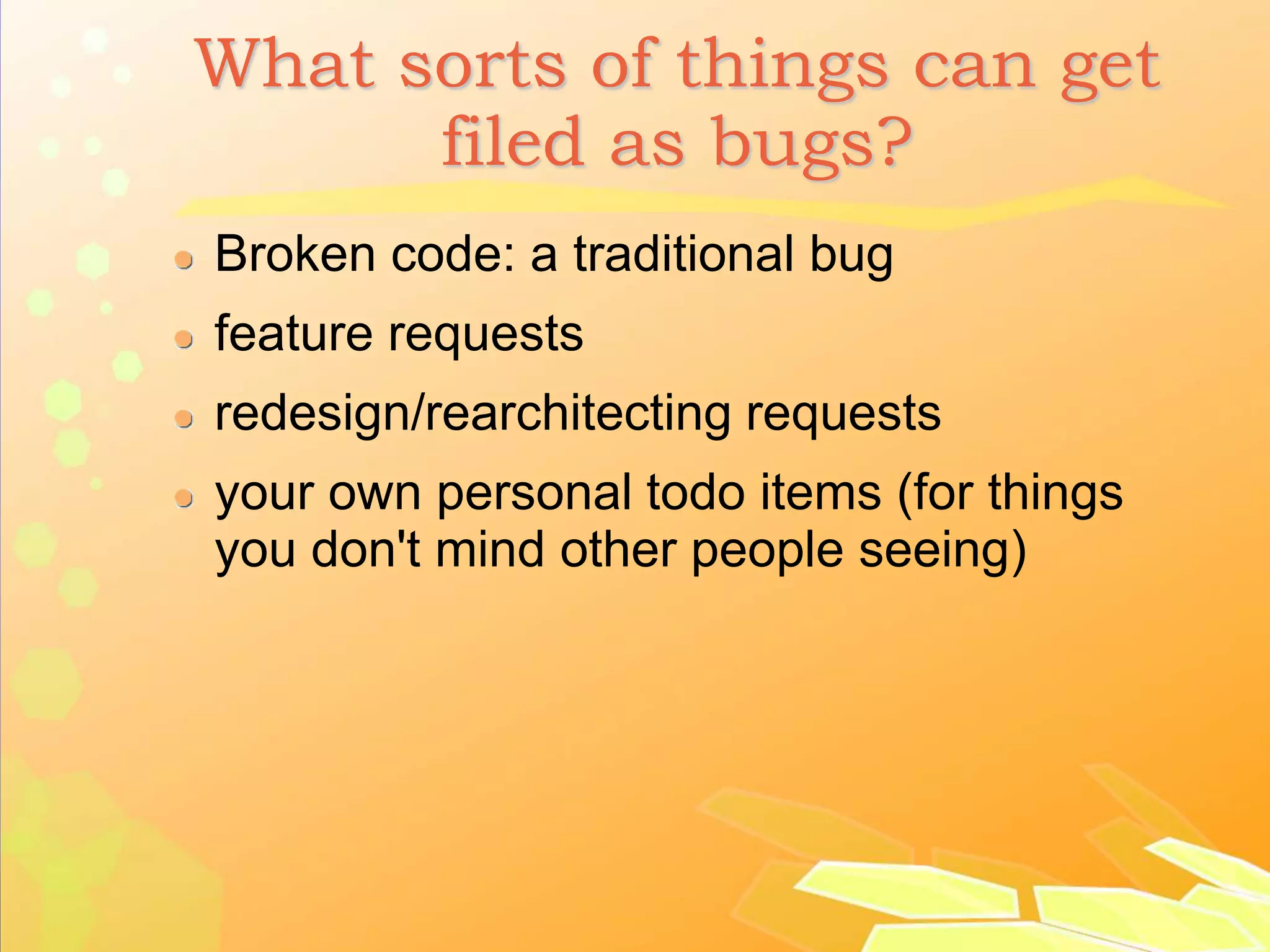 What sorts of things can get filed as bugs?

- Broken code: a traditional bug
- feature requests
- redesign/rearchitecting requests
- your own personal todo items (for things you don't mind other people seeing)